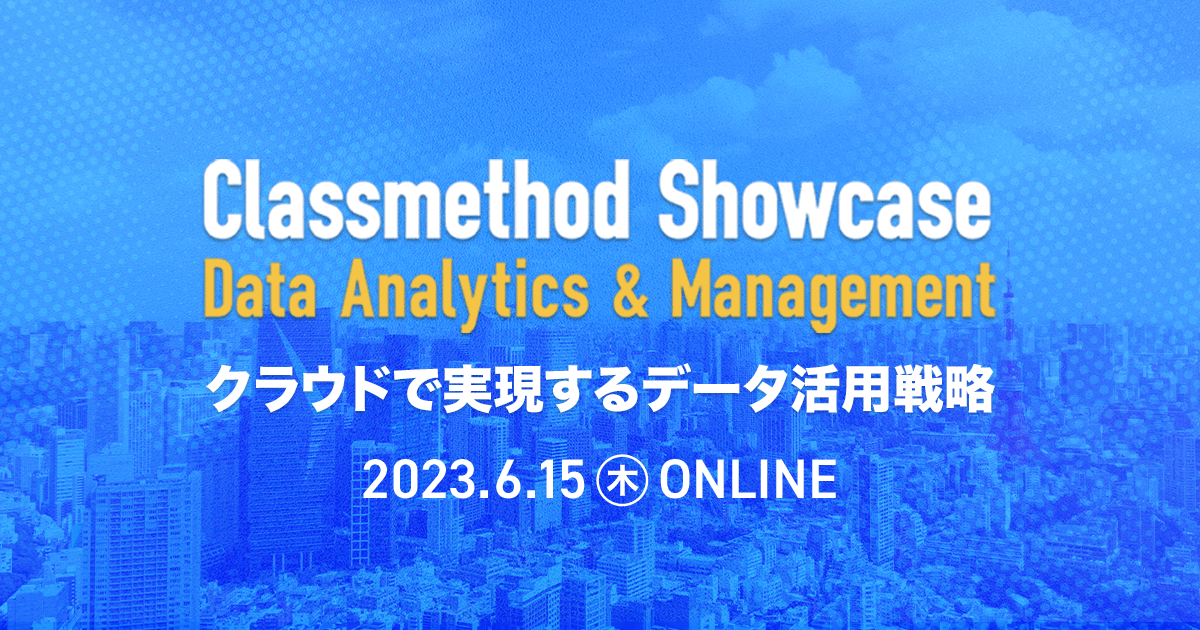 Classmethod Showcase
Data Analytics & Management

クラウドで実現するデータ活用戦略

2023.6.15 ㊍ ONLINE